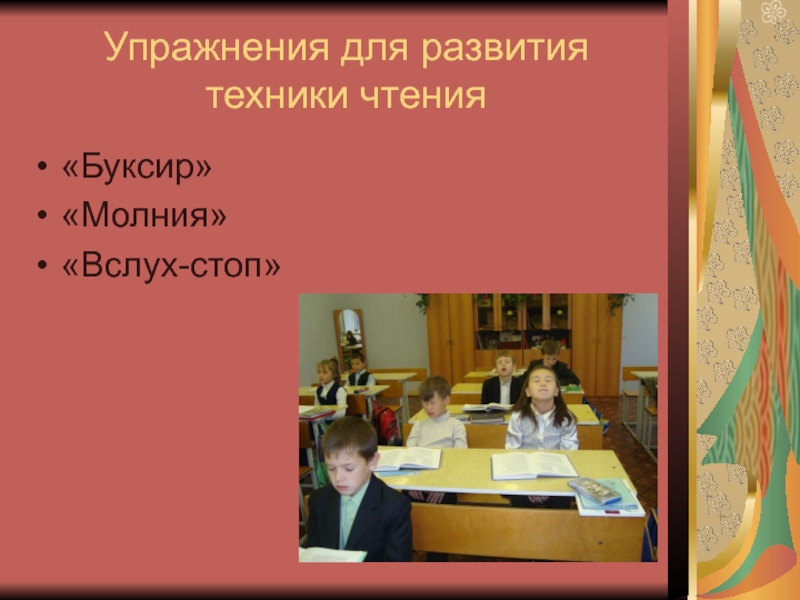 Упражнения для развития техники чтения

• «Буксир»
• «Молния»
• «Вслух-стоп»